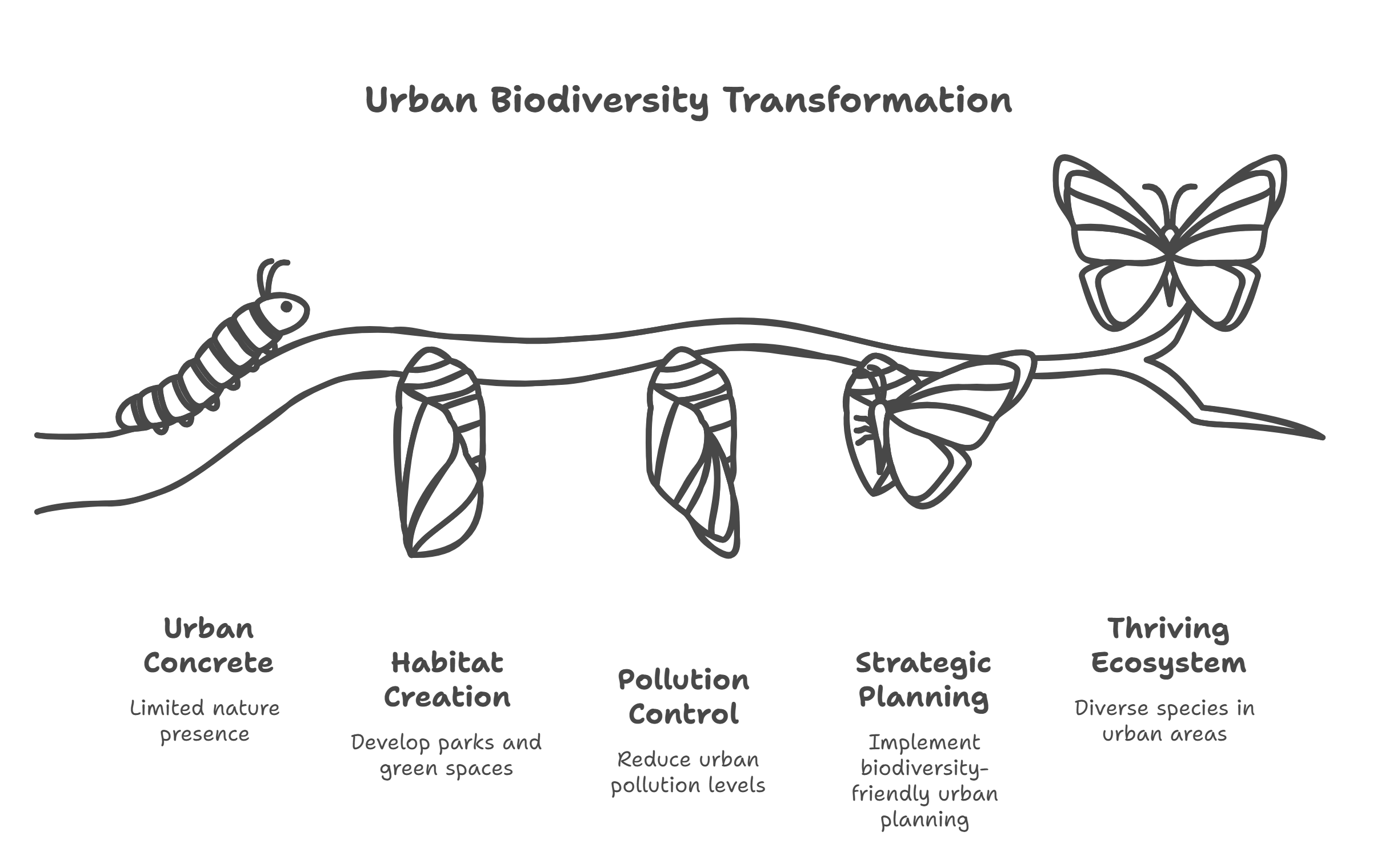 Urban Biodiversity Transformation

Urban Concrete

Limited nature presence

Habitat Creation

Develop parks and green spaces

Pollution Control

Reduce urban pollution levels

Strategic Planning

Implement biodiversity-friendly urban planning

Thriving Ecosystem

Diverse species in urban areas